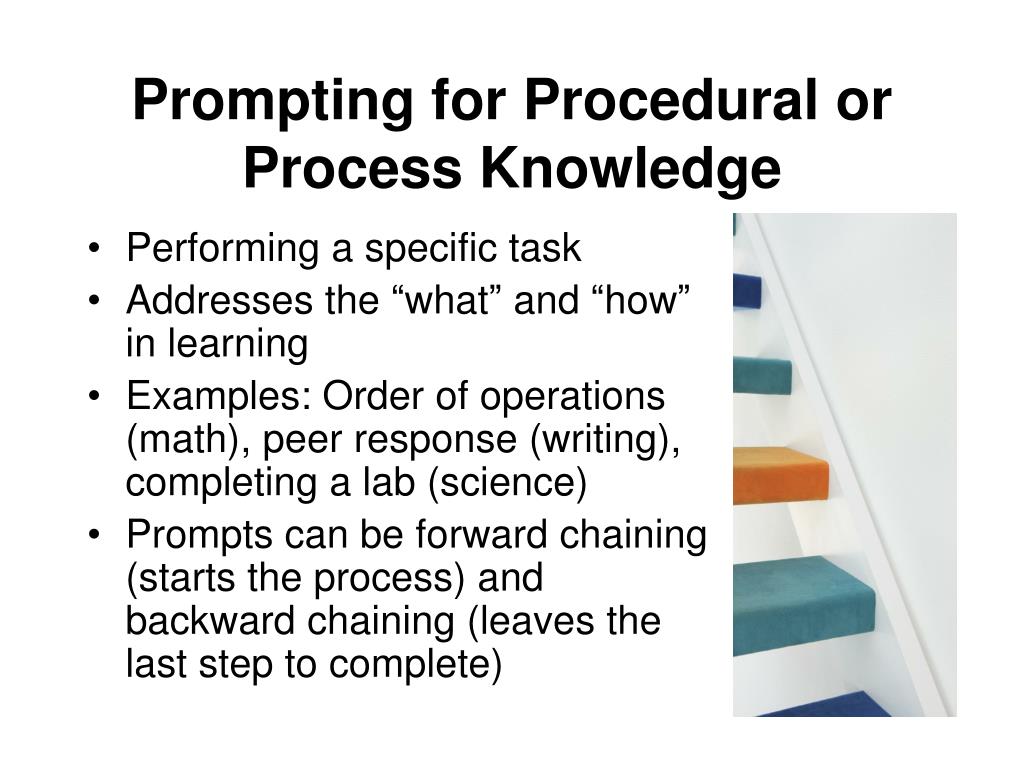 Prompting for Procedural or Process Knowledge

• Performing a specific task
• Addresses the “what” and “how” in learning
• Examples: Order of operations (math), peer response (writing), completing a lab (science)
• Prompts can be forward chaining (starts the process) and backward chaining (leaves the last step to complete)